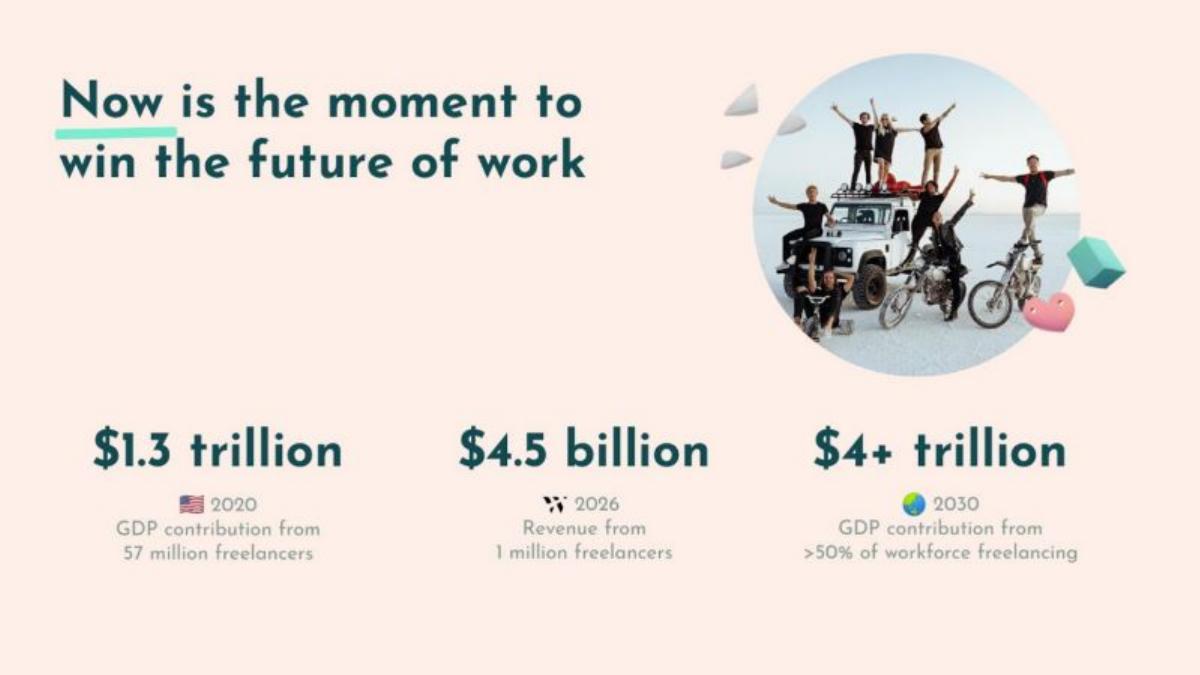 Now is the moment to win the future of work

$1.3 trillion
2020
GDP contribution from 57 million freelancers

$4.5 billion
2026
Revenue from 1 million freelancers

$4+ trillion
2030
GDP contribution from >50% of workforce freelancing